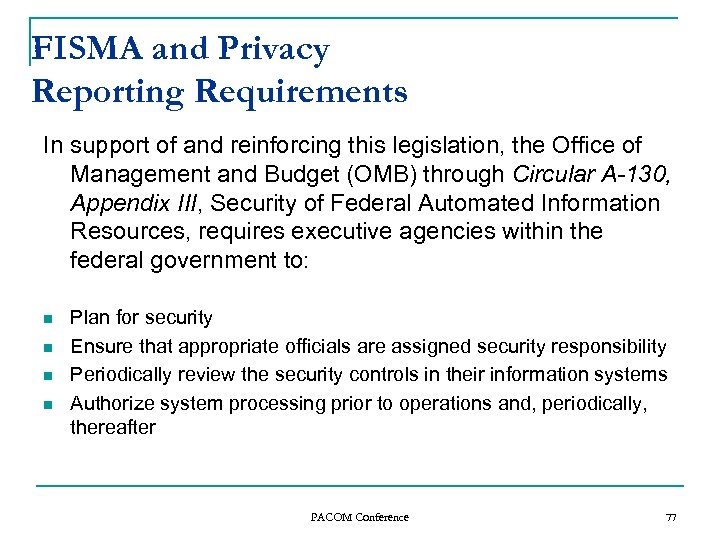 FISMA and Privacy
Reporting Requirements

In support of and reinforcing this legislation, the Office of Management and Budget (OMB) through Circular A-130, Appendix III, Security of Federal Automated Information Resources, requires executive agencies within the federal government to:

- Plan for security
- Ensure that appropriate officials are assigned security responsibility
- Periodically review the security controls in their information systems
- Authorize system processing prior to operations and, periodically, thereafter

PACOM Conference

77